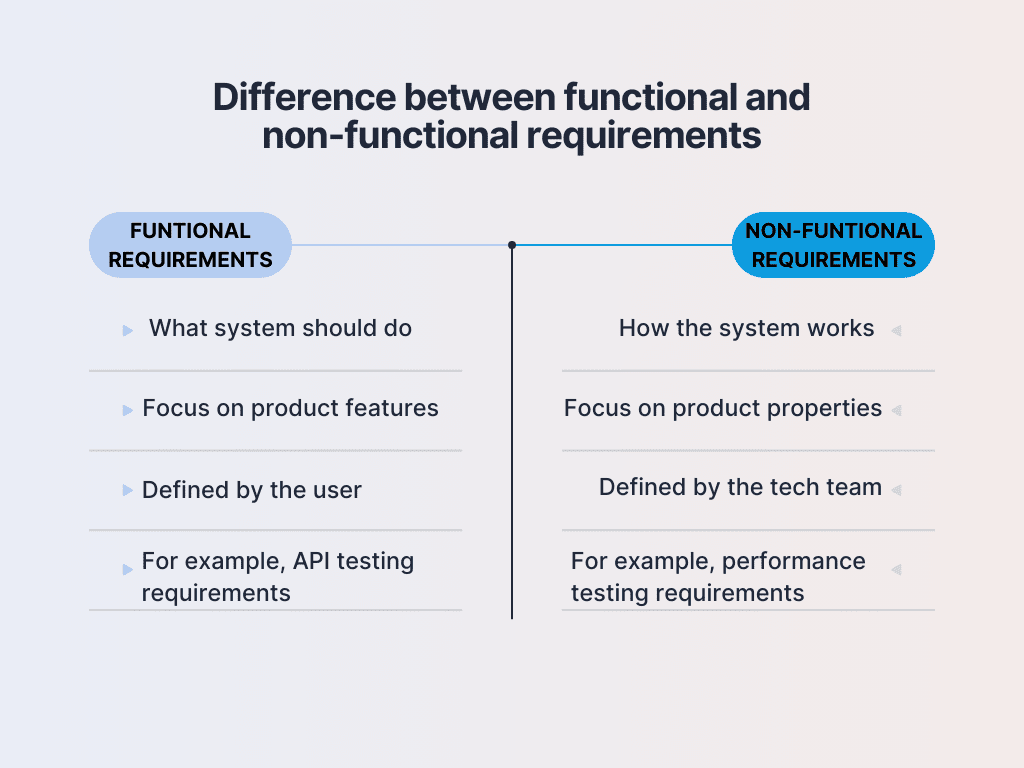 Difference between functional and non-functional requirements

FUNTIONAL REQUIREMENTS

What system should do

Focus on product features

Defined by the user

For example, API testing requirements

NON-FUNTIONAL REQUIREMENTS

How the system works

Focus on product properties

Defined by the tech team

For example, performance testing requirements